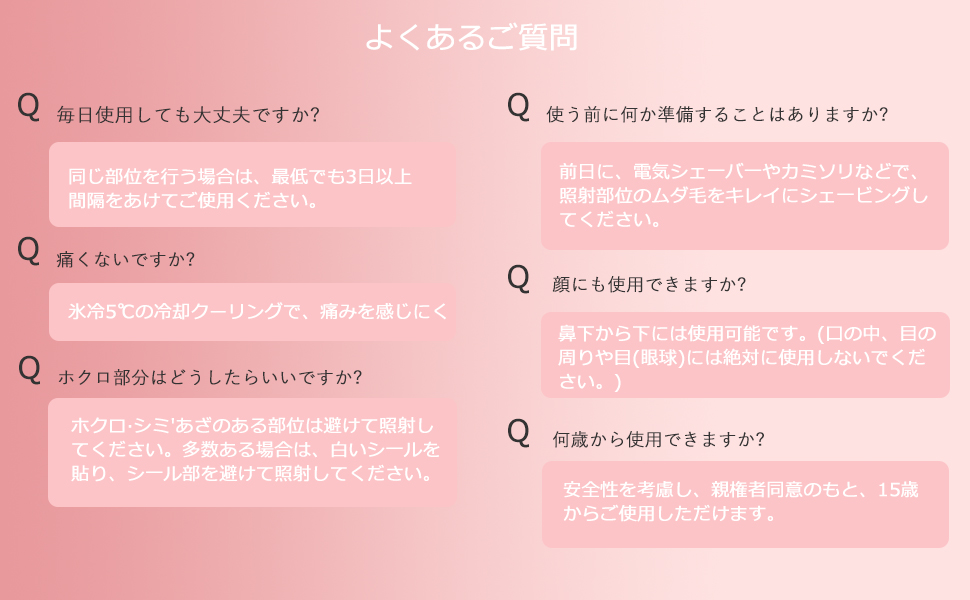 よくあるご質問

Q 毎日使用しても大丈夫ですか?

同じ部位を行う場合は、最低でも3日以上間隔をあけてご使用ください。

Q 痛くないですか?

氷冷5℃の冷却クーリングで、痛みを感じにく

Q ホクロ部分はどうしたらいいですか?

ホクロ·シミ'あざのある部位は避けて照射してください。多数ある場合は、白いシールを貼り、シール部を避けて照射してください。

Q 使う前に何か準備することはありますか?

前日に、電気シェーバーやカミソリなどで、照射部位のムダ毛をキレイにシェービングしてください。

Q 顔にも使用できますか?

鼻下から下には使用可能です。(口の中、目の周りや目(眼球)には絶対に使用しないでください。)

Q 何歳から使用できますか?

安全性を考慮し、親権者同意のもと、15歳からご使用しただけます。